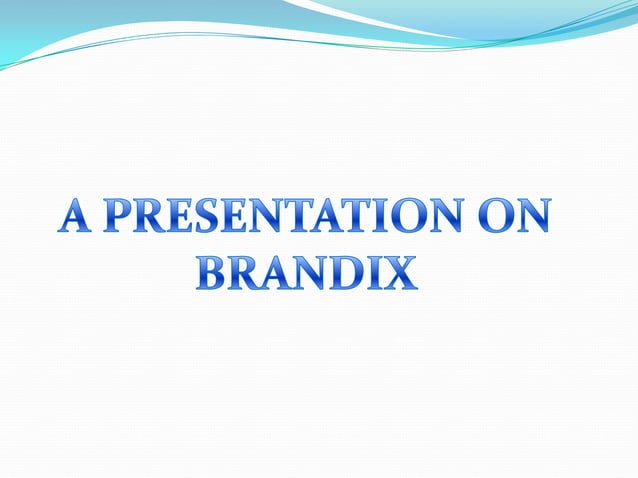 A PRESENTATION ON BRANDIX